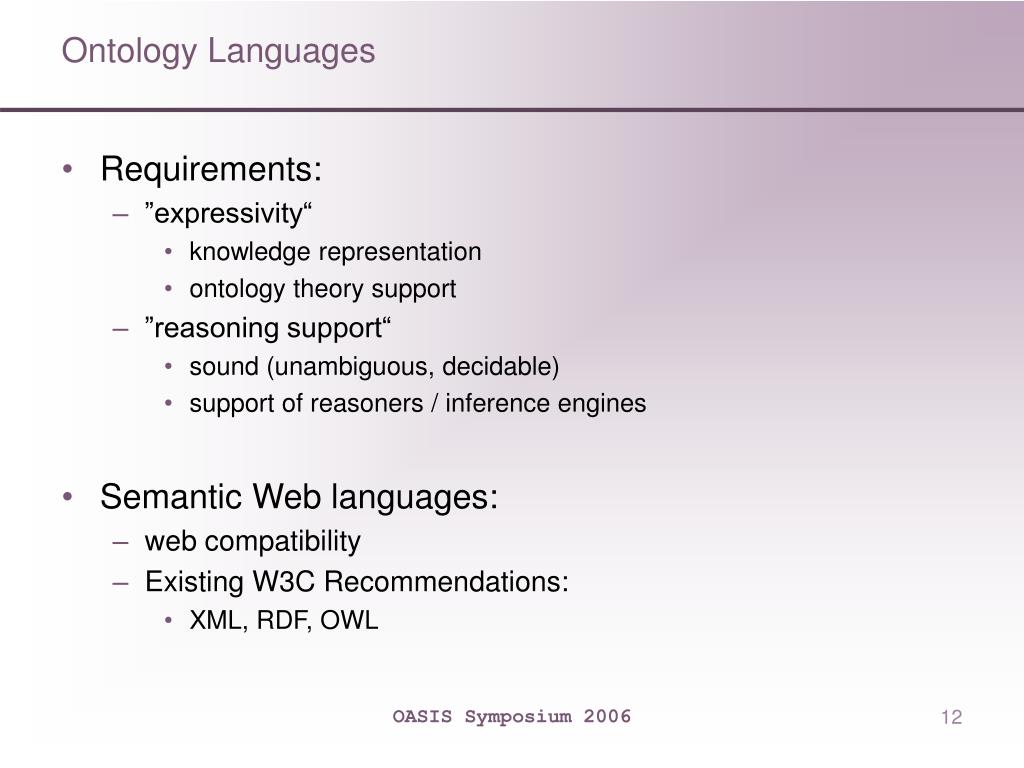 Ontology Languages

• Requirements:
– ”expressivity“
• knowledge representation
• ontology theory support
– ”reasoning support“
• sound (unambiguous, decidable)
• support of reasoners / inference engines

• Semantic Web languages:
– web compatibility
– Existing W3C Recommendations:
• XML, RDF, OWL

OASIS Symposium 2006

12